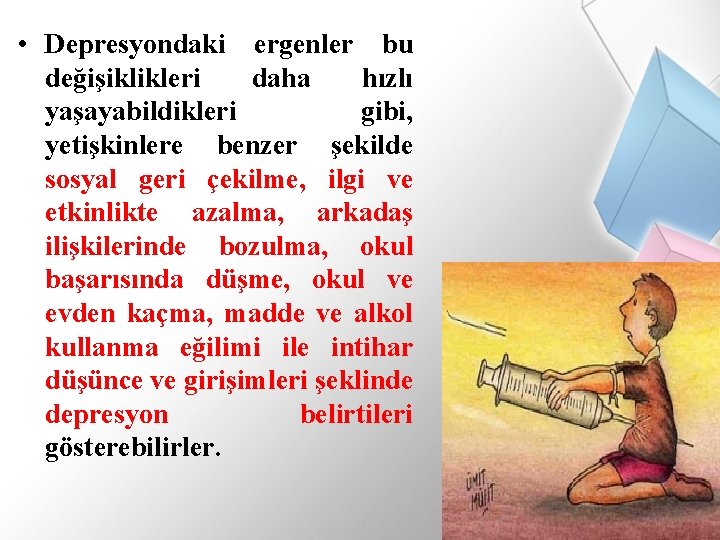 • Depresyondaki ergenler bu değişiklikleri daha hızlı yaşayabildikleri gibi, yetişkinlere benzer şekilde sosyal geri çekilme, ilgi ve etkinlikte azalma, arkadaş ilişkilerinde bozulma, okul başarısında düşme, okul ve evden kaçma, madde ve alkol kullanma eğilimi ile intihar düşünce ve girişimleri şeklinde depresyon belirtileri gösterebilirler.

ÜMİT MÜFİT